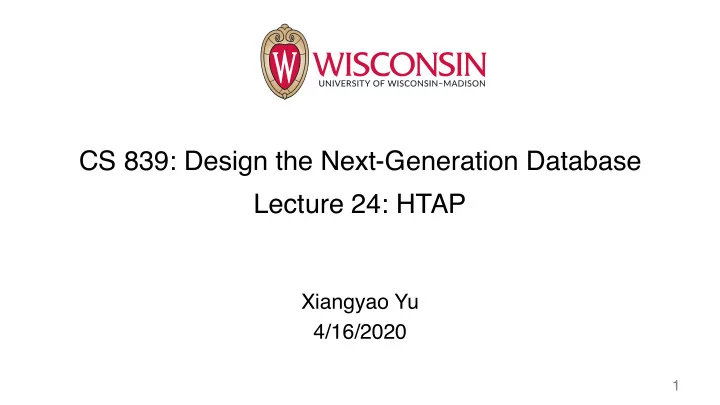 W
WISCONSIN
UNIVERSITY OF WISCONSIN–MADISON

CS 839: Design the Next-Generation Database
Lecture 24: HTAP

Xiangyao Yu
4/16/2020

1